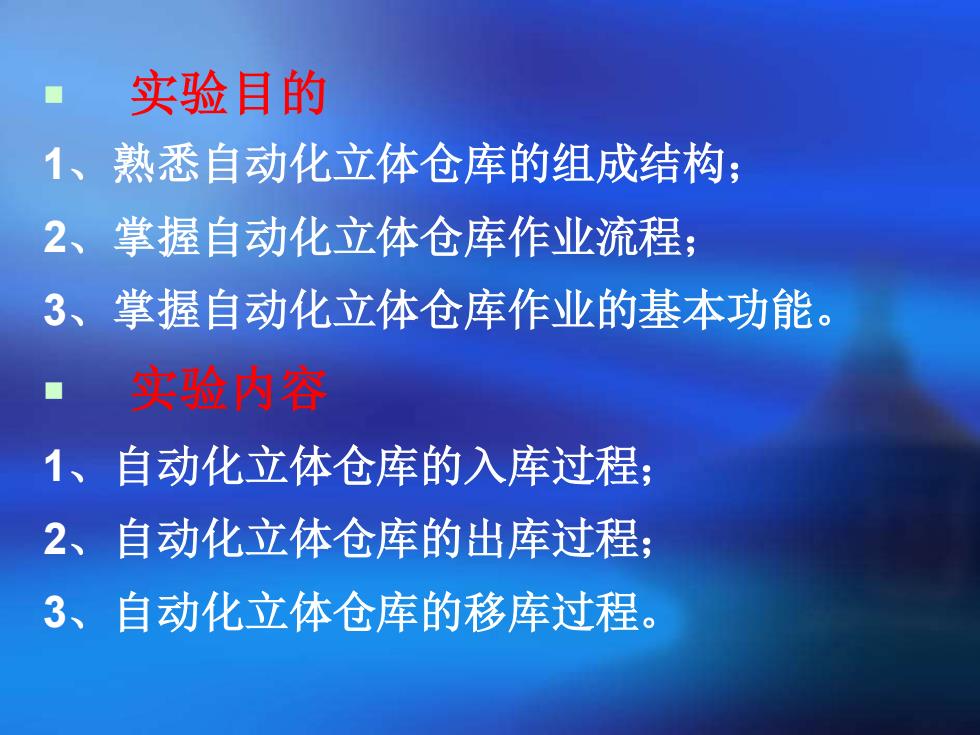 实验目的

1、熟悉自动化立体仓库的组成结构；

2、掌握自动化立体仓库作业流程；

3、掌握自动化立体仓库作业的基本功能。

实验内容

1、自动化立体仓库的入库过程；

2、自动化立体仓库的出库过程；

3、自动化立体仓库的移库过程。